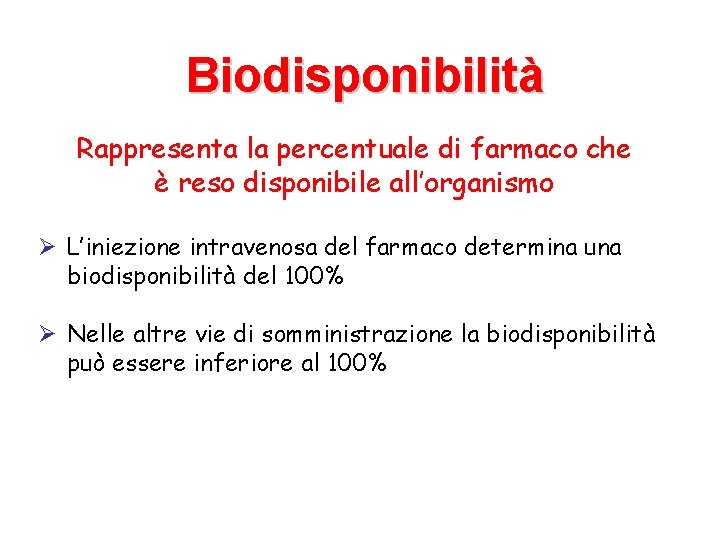 Biodisponibilità

Rappresenta la percentuale di farmaco che è reso disponibile all'organismo

➢ L'iniezione intravenosa del farmaco determina una biodisponibilità del 100%

➢ Nelle altre vie di somministrazione la biodisponibilità può essere inferiore al 100%